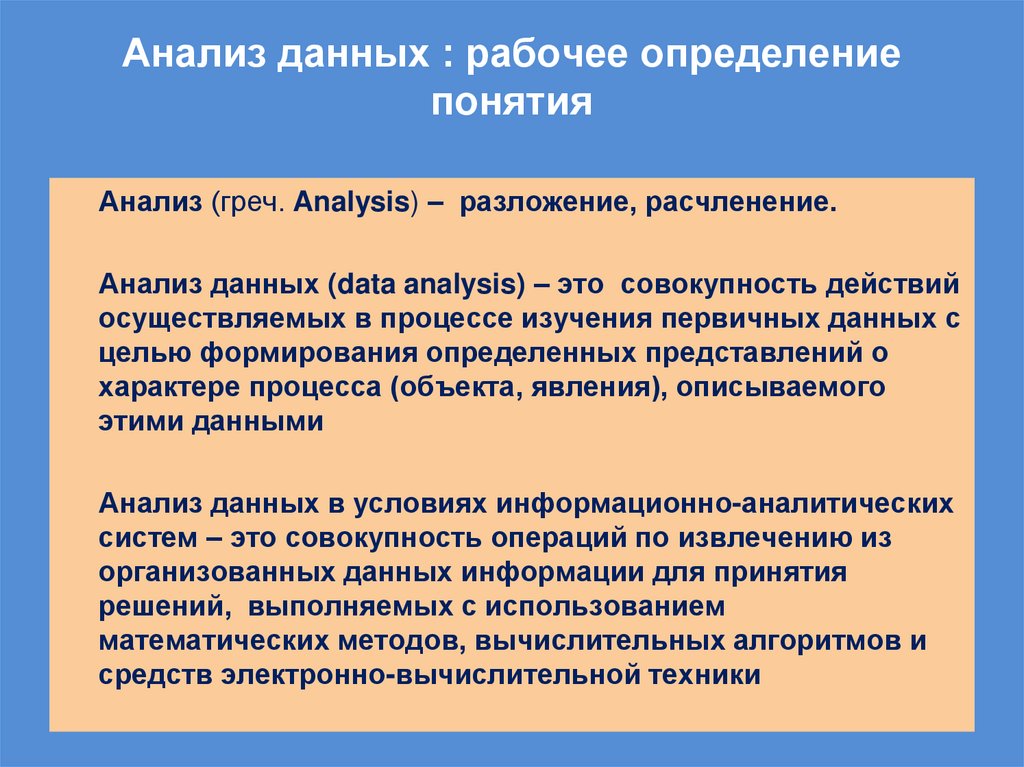 Анализ данных : рабочее определение понятия

Анализ (греч. Analysis) – разложение, расчленение.

Анализ данных (data analysis) – это совокупность действий осуществляемых в процессе изучения первичных данных с целью формирования определенных представлений о характере процесса (объекта, явления), описываемого этими данными

Анализ данных в условиях информационно-аналитических систем – это совокупность операций по извлечению из организованных данных информации для принятия решений, выполняемых с использованием математических методов, вычислительных алгоритмов и средств электронно-вычислительной техники